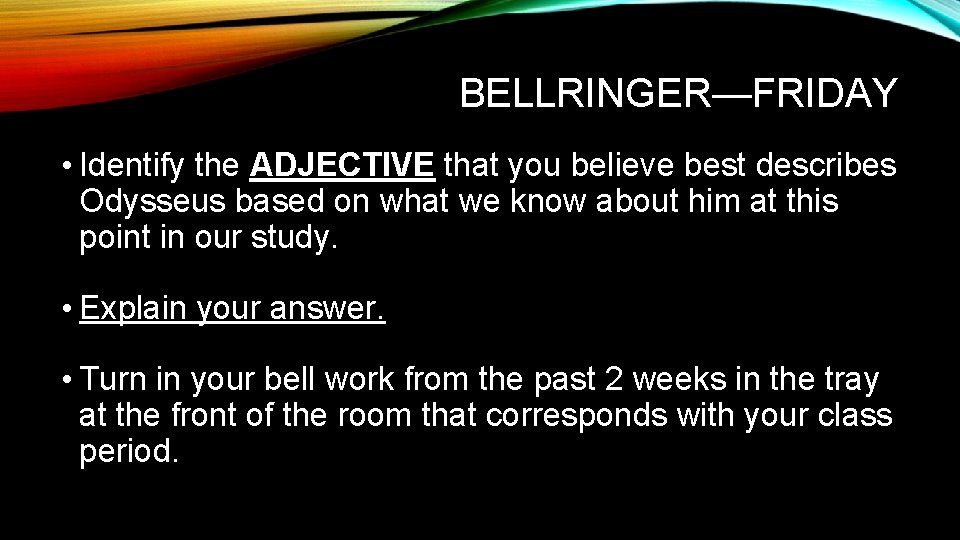 BELLRINGER—FRIDAY

• Identify the ADJECTIVE that you believe best describes Odysseus based on what we know about him at this point in our study.

• Explain your answer.

• Turn in your bell work from the past 2 weeks in the tray at the front of the room that corresponds with your class period.